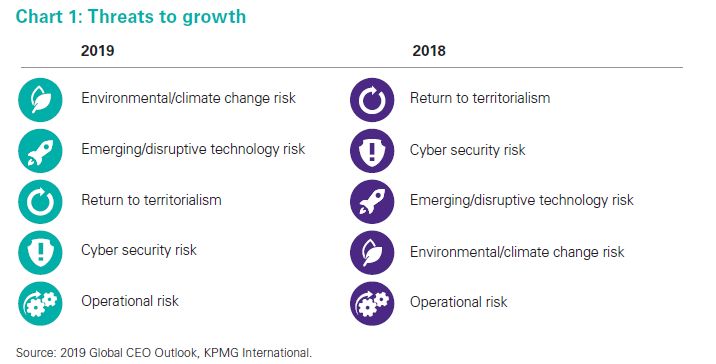 Chart 1: Threats to growth

2019

Environmental/climate change risk

Emerging/disruptive technology risk

Return to territorialism

Cyber security risk

Operational risk

2018

Return to territorialism

Cyber security risk

Emerging/disruptive technology risk

Environmental/climate change risk

Operational risk

Source: 2019 Global CEO Outlook, KPMG International.